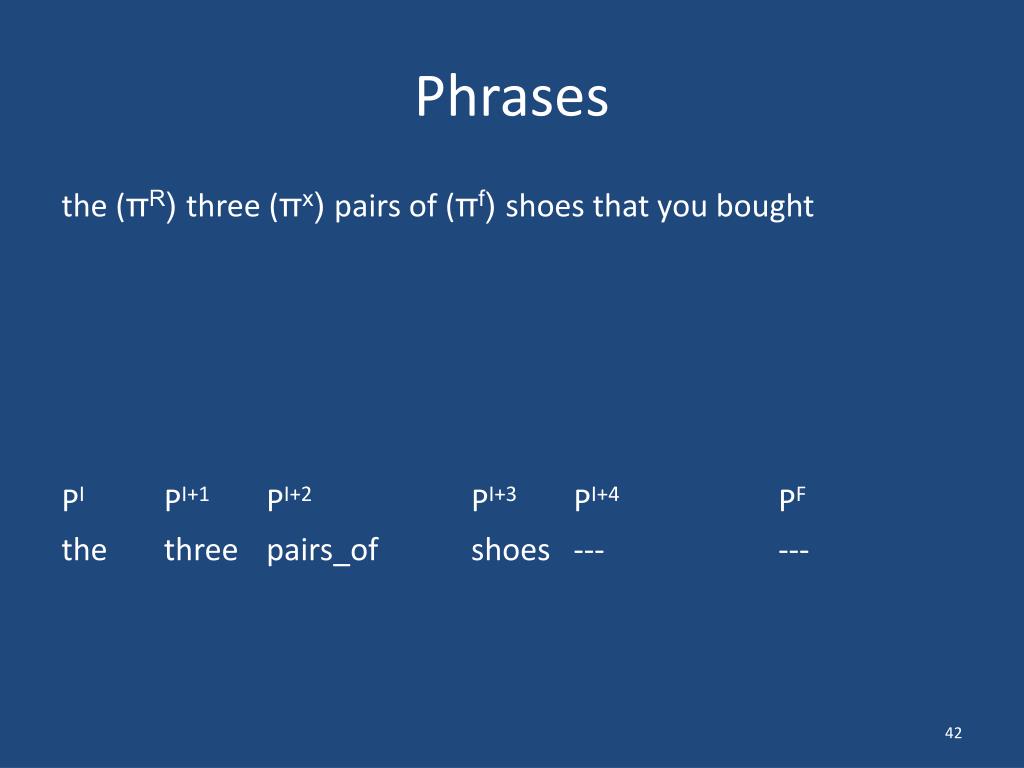 Phrases

the ($\pi^R$) three ($\pi^x$) pairs of ($\pi^f$) shoes that you bought

| $P^I$ | $P^{I+1}$ | $P^{I+2}$ | $P^{I+3}$ | $P^{I+4}$ | $P^F$ |
|---|---|---|---|---|---|
| the | three | pairs_of | shoes | --- | --- |

42